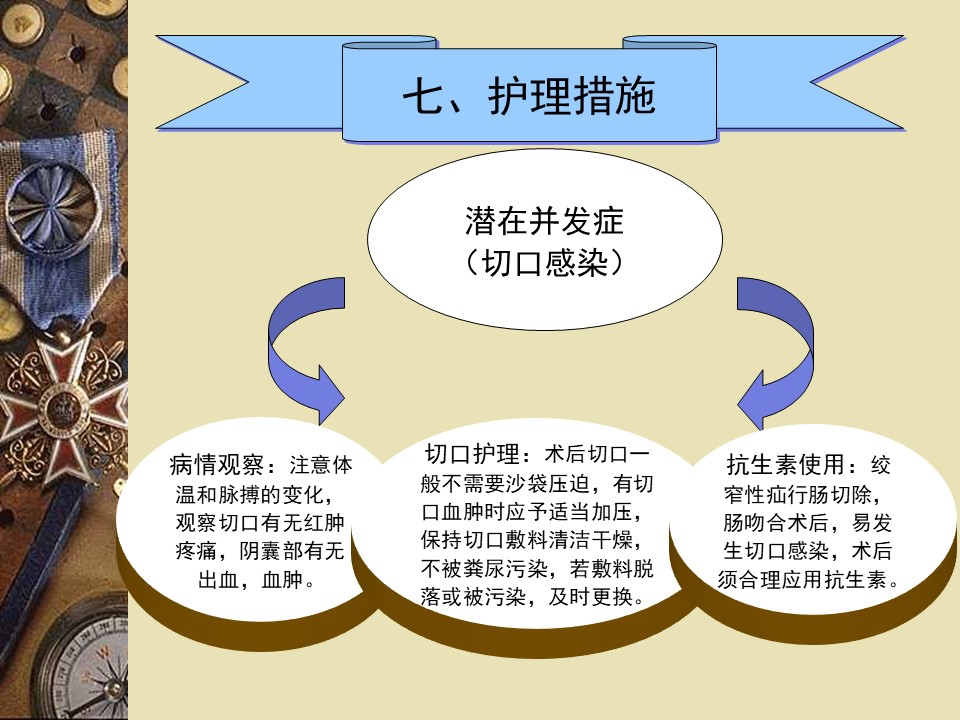 七、护理措施

潜在并发症
（切口感染）

病情观察：注意体温和脉搏的变化，观察切口有无红肿疼痛，阴囊部有无出血，血肿。

切口护理：术后切口一般不需要沙袋压迫，有切口血肿时应予适当加压，保持切口敷料清洁干燥，不被粪尿污染，若敷料脱落或被污染，及时更换。

抗生素使用：绞窄性疝行肠切除，肠吻合术后，易发生切口感染，术后须合理应用抗生素。